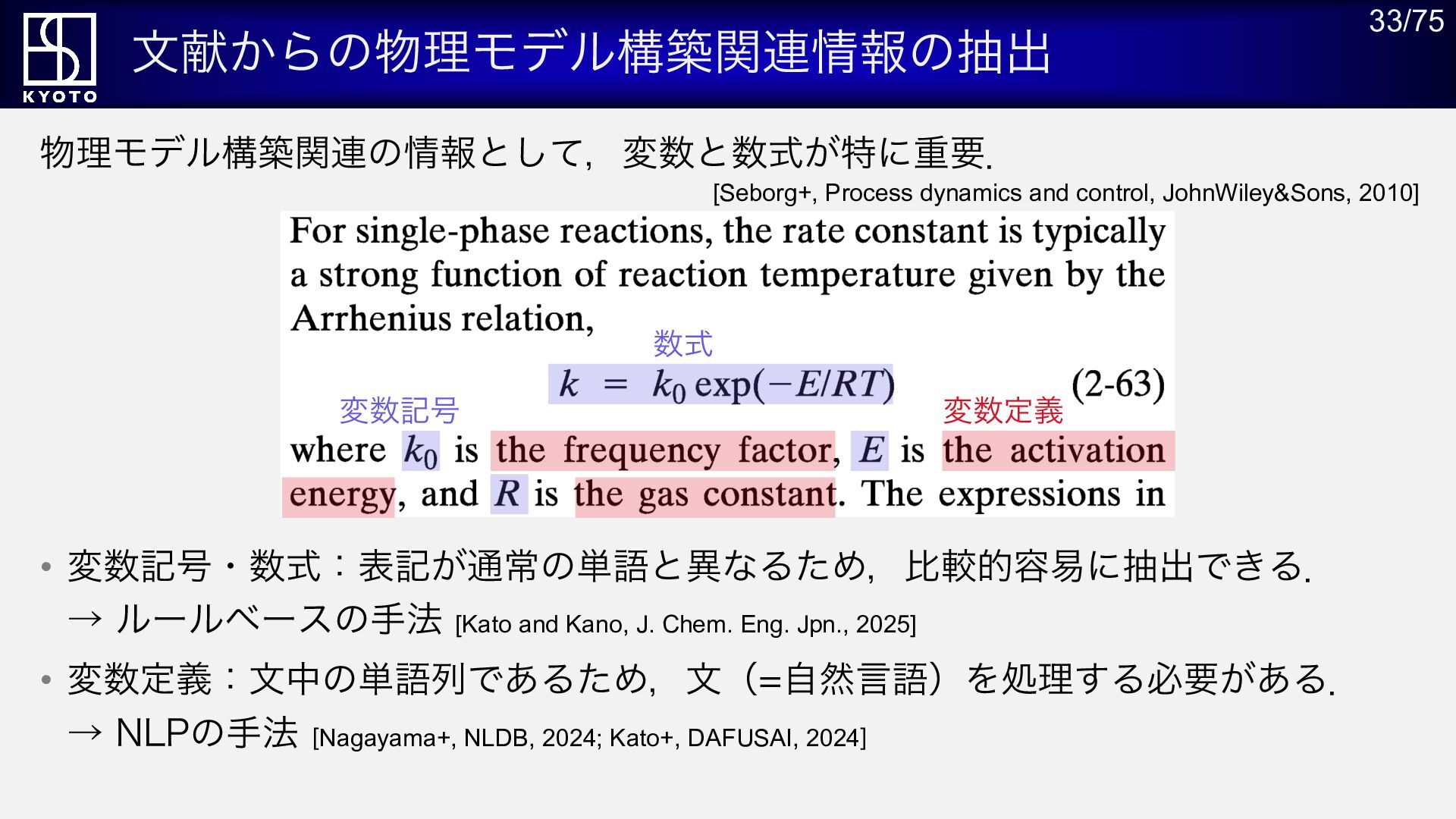 KYOTO

文献からの物理モデル構築関連情報の抽出

33/75

物理モデル構築関連の情報として，変数と数式が特に重要.

[Seborg+, Process dynamics and control, JohnWiley&Sons, 2010]

For single-phase reactions, the rate constant is typically a strong function of reaction temperature given by the Arrhenius relation,

数式

$k = k_0 \exp(-E/RT)$ (2-63)

変数記号

変数定義

where $k_0$ is the frequency factor, $E$ is the activation energy, and $R$ is the gas constant. The expressions in

• 変数記号・数式：表記が通常の単語と異なるため，比較的容易に抽出できる.
→ ルールベースの手法 [Kato and Kano, J. Chem. Eng. Jpn., 2025]

• 変数定義：文中の単語列であるため，文（=自然言語）を処理する必要がある.
→ NLPの手法 [Nagayama+, NLDB, 2024; Kato+, DAFUSAI, 2024]